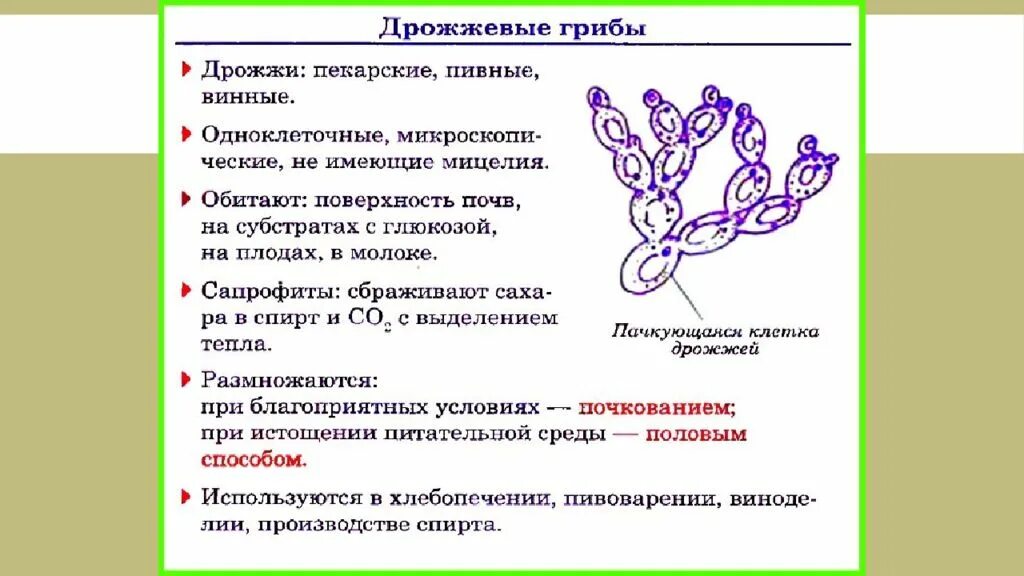 Дрожжевые грибы

Дрожжи: пекарские, пивные, винные.

Одноклеточные, микроскопические, не имеющие мицелия.

Обитают: поверхность почв, на субстратах с глюкозой, на плодах, в молоке.

Сапрофиты: сбраживают сахара в спирт и $CO_2$ с выделением тепла.

Размножаются:
при благоприятных условиях — почкованием;
при истощении питательной среды — половым способом.

Используются в хлебопечении, пивоварении, виноделии, производстве спирта.

Пачкующаяся клетка дрожжей